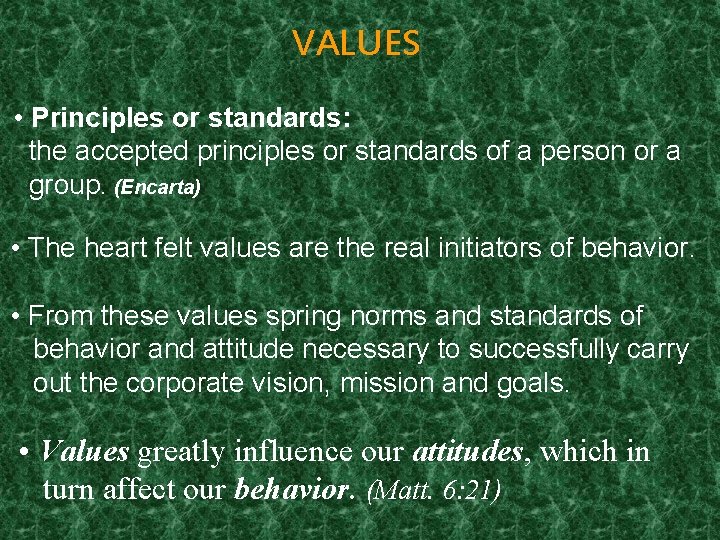 VALUES

• Principles or standards:
the accepted principles or standards of a person or a group. (Encarta)

• The heart felt values are the real initiators of behavior.

• From these values spring norms and standards of behavior and attitude necessary to successfully carry out the corporate vision, mission and goals.

• Values greatly influence our attitudes, which in turn affect our behavior. (Matt. 6:21)